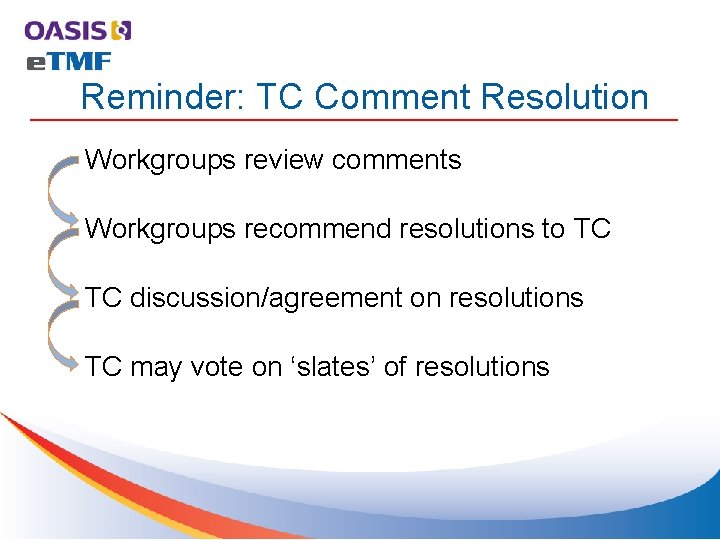 OASIS
eTMF

Reminder: TC Comment Resolution

Workgroups review comments

Workgroups recommend resolutions to TC

TC discussion/agreement on resolutions

TC may vote on ‘slates’ of resolutions